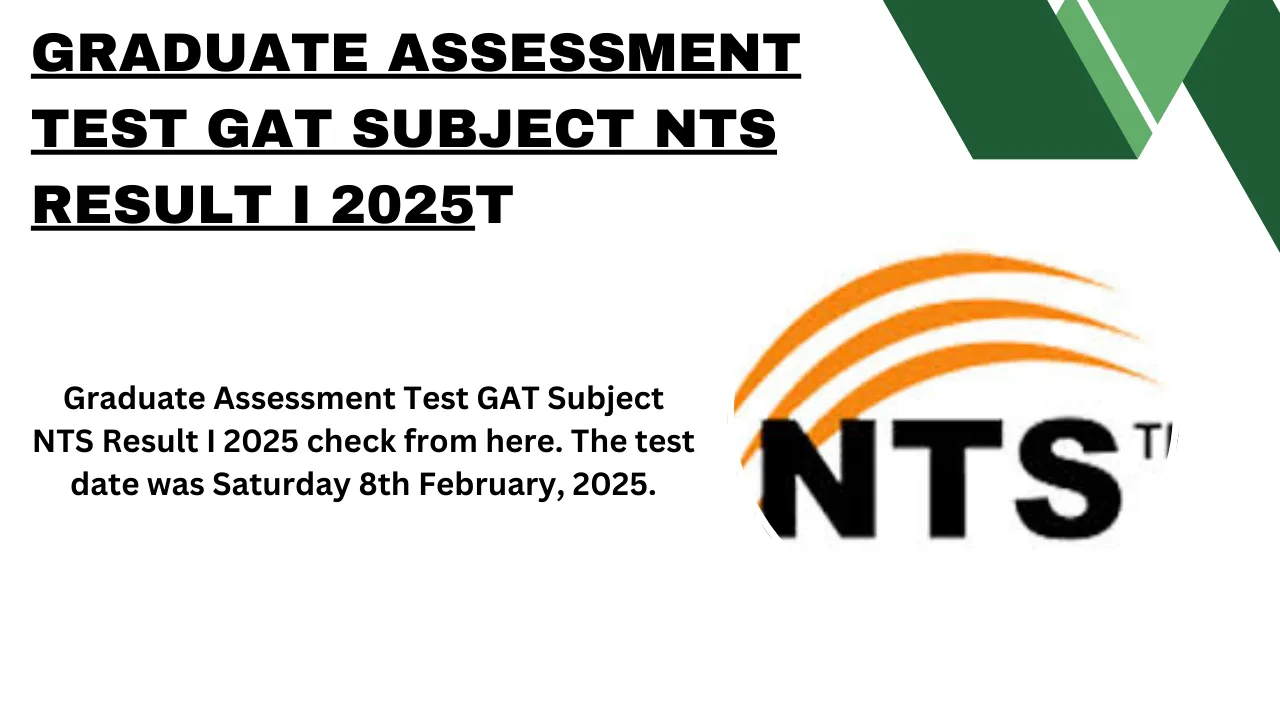 GRADUATE ASSESSMENT TEST GAT SUBJECT NTS RESULT I 2025T

Graduate Assessment Test GAT Subject NTS Result I 2025 check from here. The test date was Saturday 8th February, 2025.

NTS TM